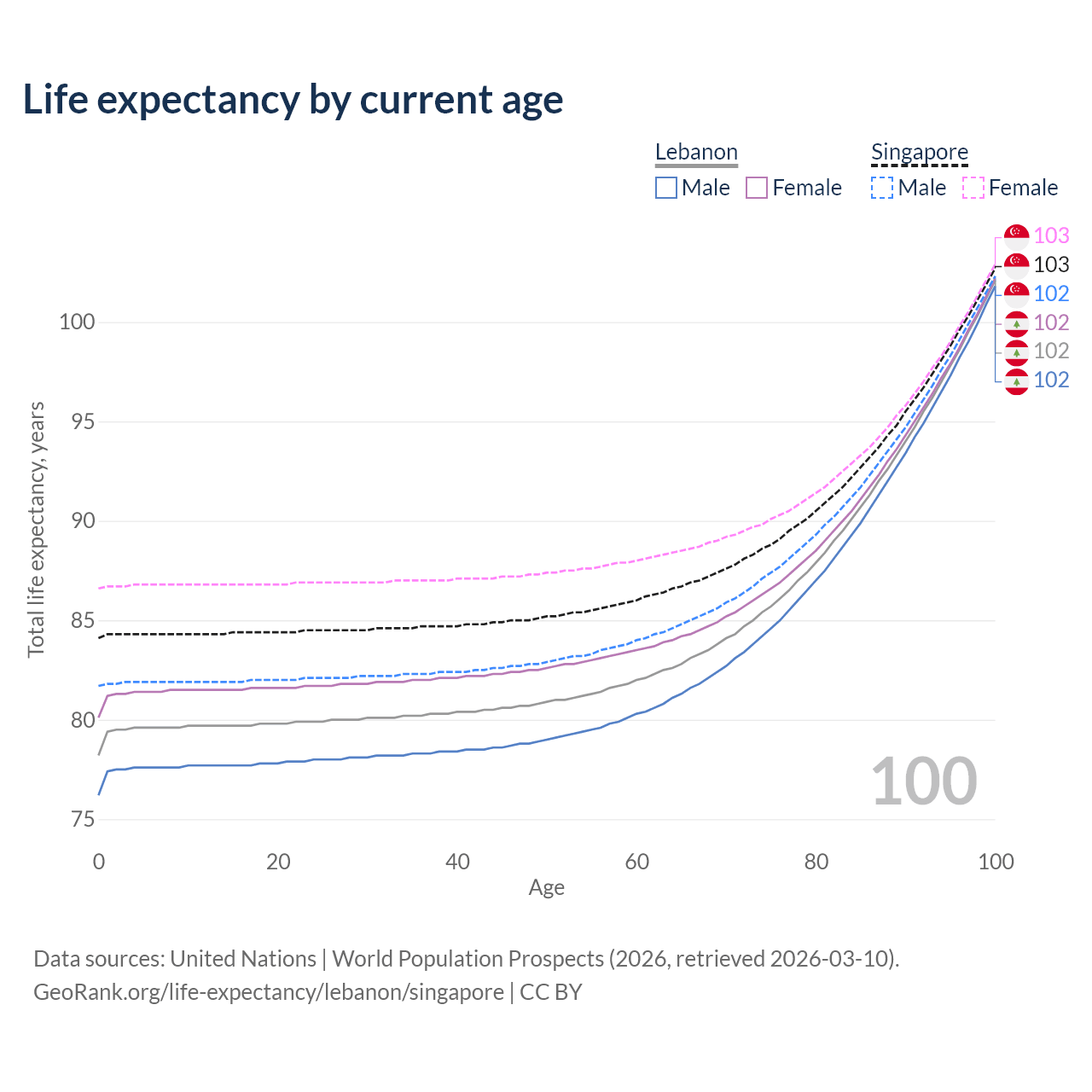 Life expectancy by current age

Lebanon
Male Female

Singapore
Male Female

103
103
102
102
102
102

Total life expectancy, years

100
95
90
85
80
75

100

0 20 40 60 80 100
Age

Data sources: United Nations | World Population Prospects (2026, retrieved 2026-03-10).
GeoRank.org/life-expectancy/lebanon/singapore | CC BY